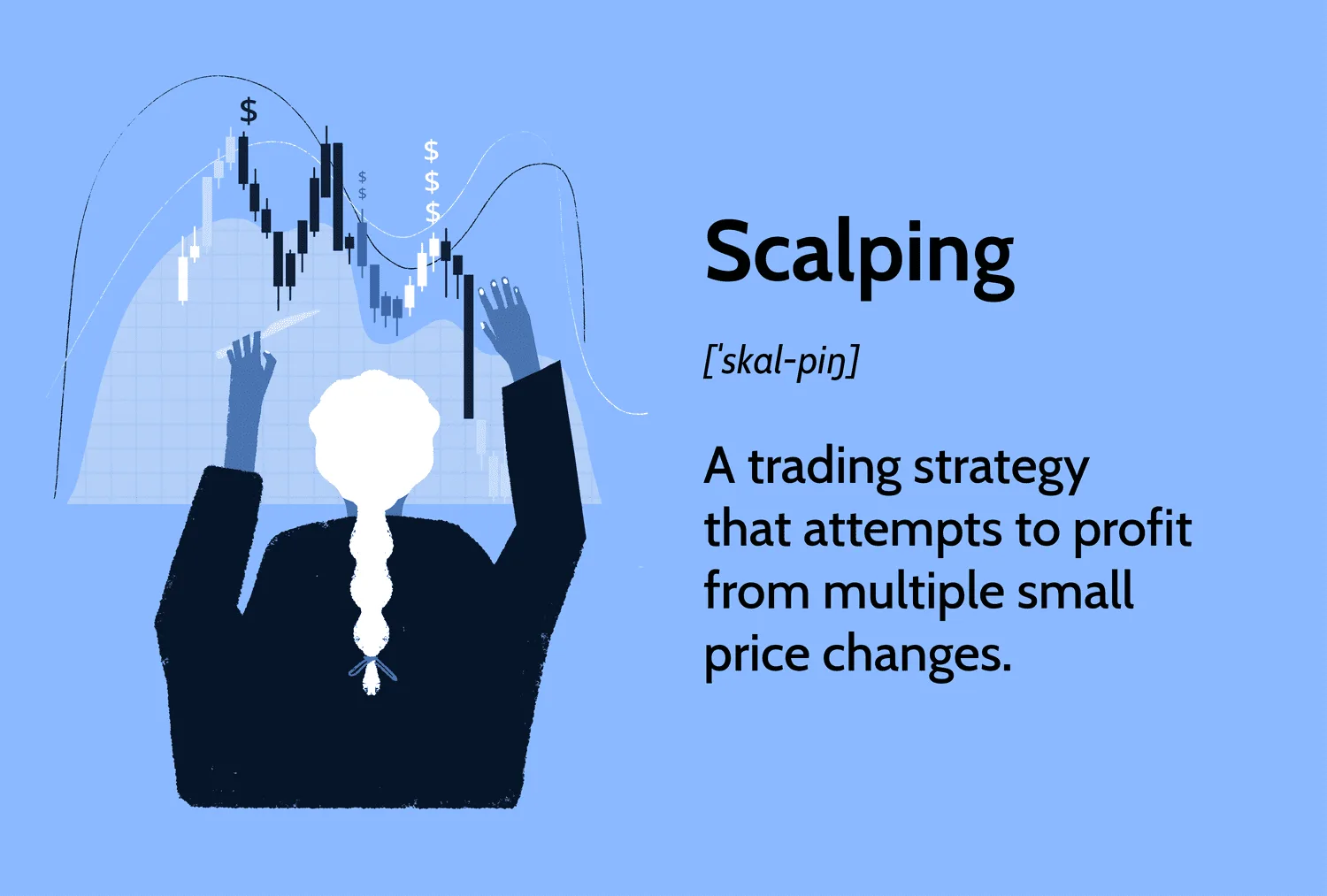 $
$
$
$
$
$

Scalping

[ˈskal-piŋ]

A trading strategy that attempts to profit from multiple small price changes.